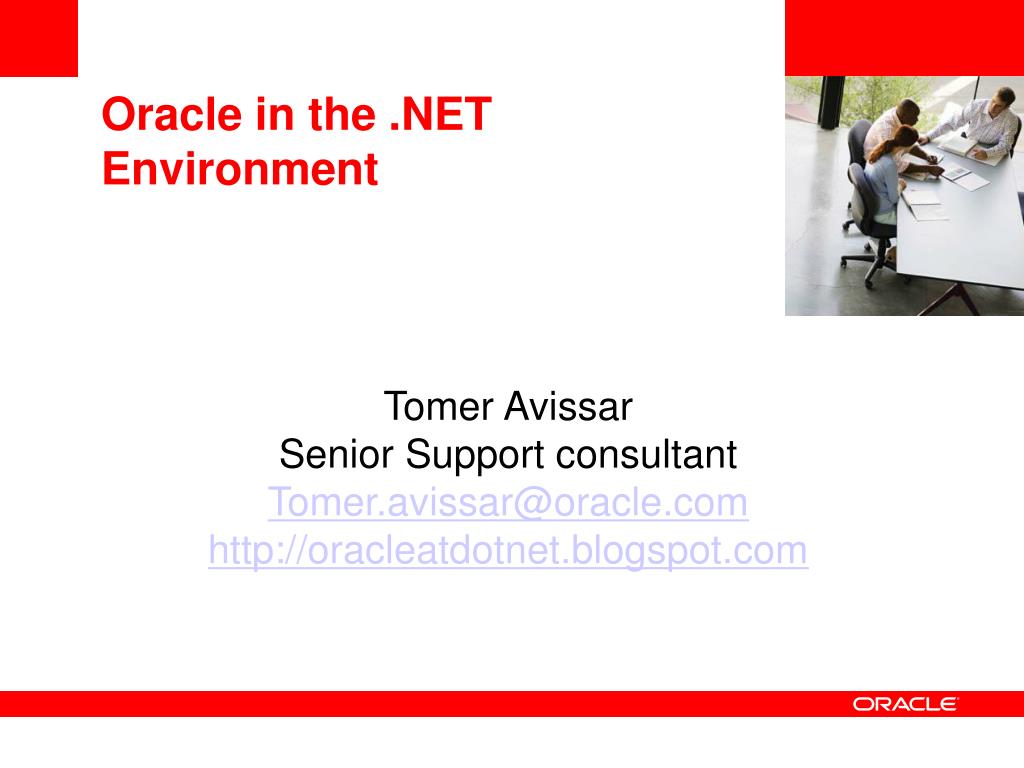 Oracle in the .NET Environment

Tomer Avissar
Senior Support consultant
Tomer.avissar@oracle.com
http://oracleatdotnet.blogspot.com

ORACLE